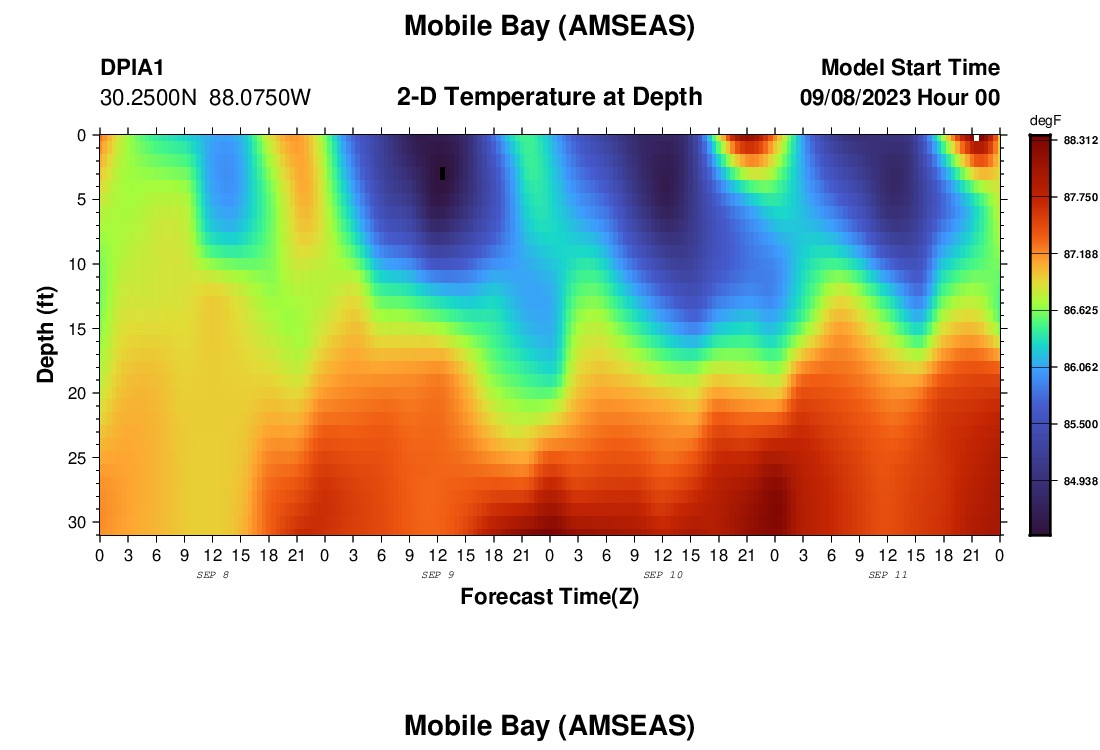 Mobile Bay (AMSEAS)

DPIA1
30.2500N 88.0750W

2-D Temperature at Depth

Model Start Time
09/08/2023 Hour 00

degF
88.312
87.750
87.188
86.625
86.062
85.500
84.938

Depth (ft)
0
5
10
15
20
25
30

0 3 6 9 12 15 18 21 0 3 6 9 12 15 18 21 0 3 6 9 12 15 18 21 0 3 6 9 12 15 18 21 0
SEP 8
SEP 9
SEP 10
SEP 11

Forecast Time(Z)

Mobile Bay (AMSEAS)